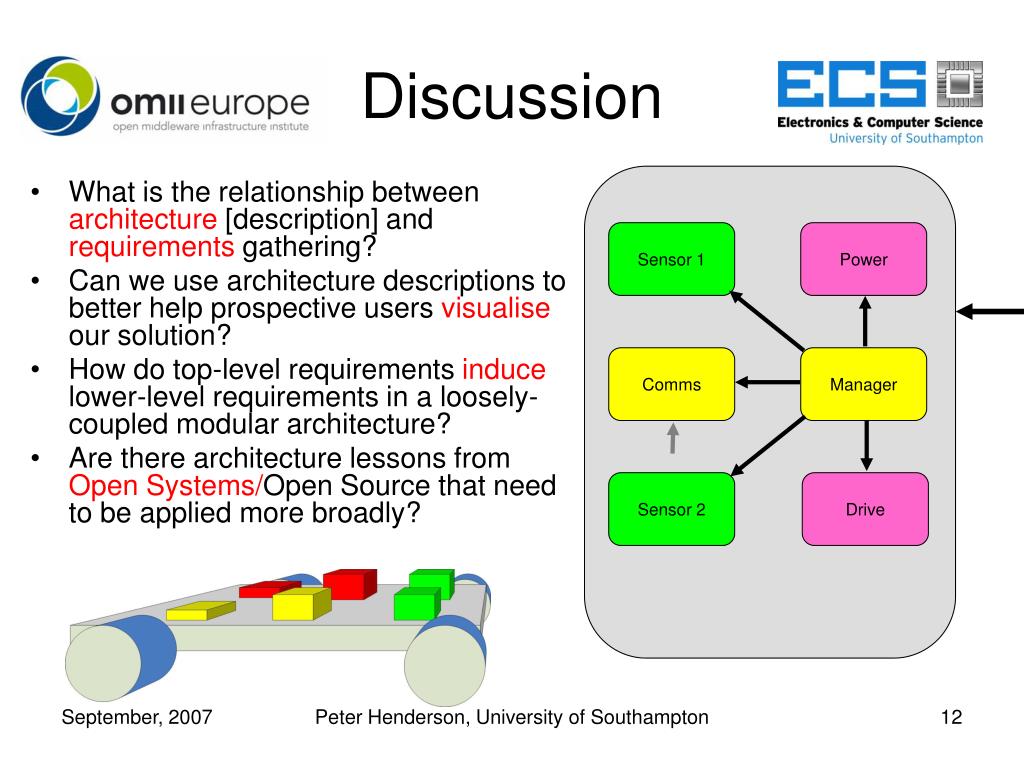 omii europe
open middleware infrastructure institute

Discussion

ECS
Electronics & Computer Science
University of Southampton

• What is the relationship between architecture [description] and requirements gathering?
• Can we use architecture descriptions to better help prospective users visualise our solution?
• How do top-level requirements induce lower-level requirements in a loosely-coupled modular architecture?
• Are there architecture lessons from Open Systems/Open Source that need to be applied more broadly?

Sensor 1
Power
Comms
Manager
Sensor 2
Drive

September, 2007
Peter Henderson, University of Southampton
12